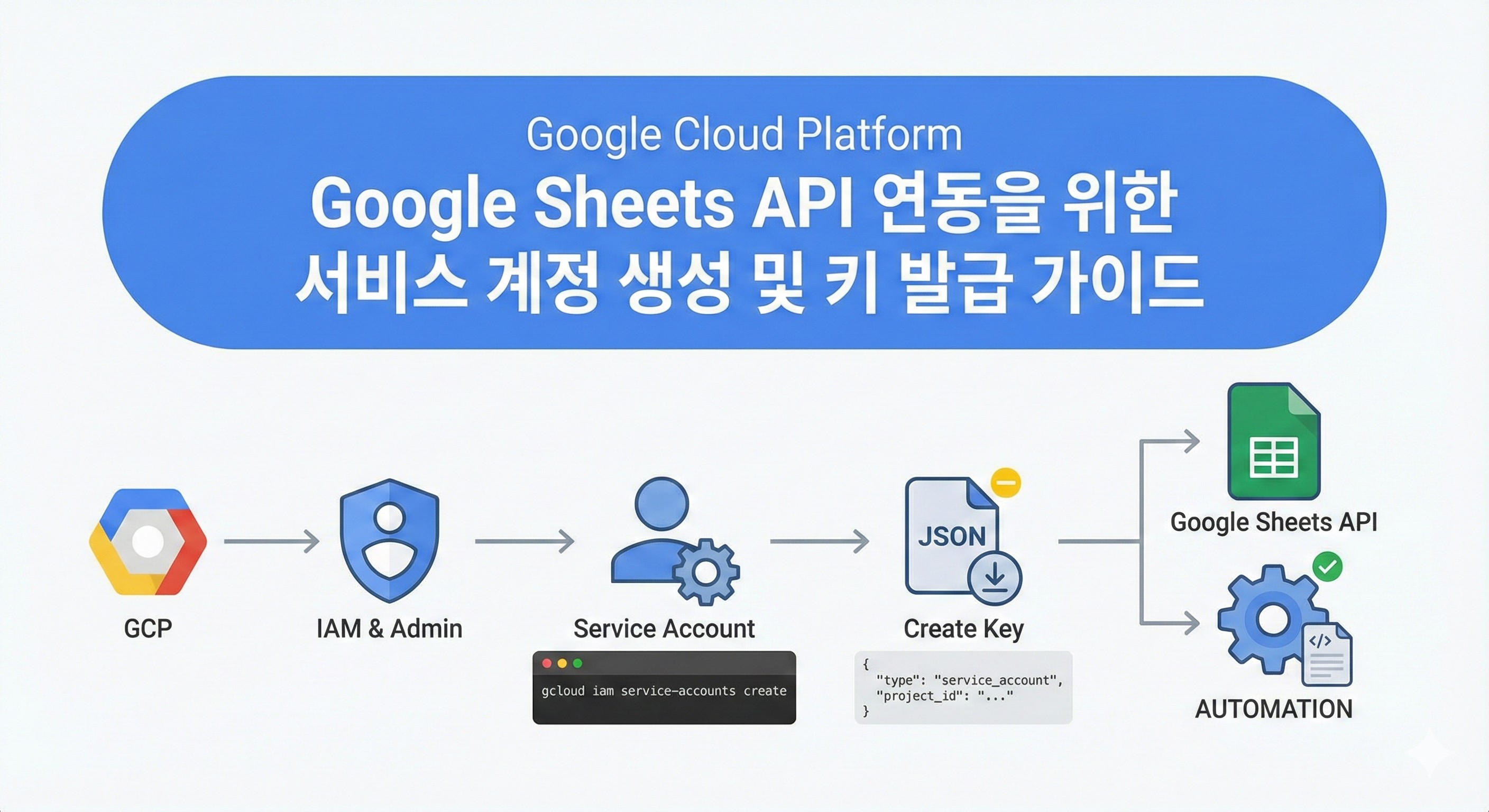 Google Cloud Platform

Google Sheets API 연동을 위한 서비스 계정 생성 및 키 발급 가이드

GCP

IAM & Admin

Service Account

gcloud iam service-accounts create

JSON

Create Key

{
"type": "service_account",
"project_id": "..."
}

Google Sheets API

</>

AUTOMATION